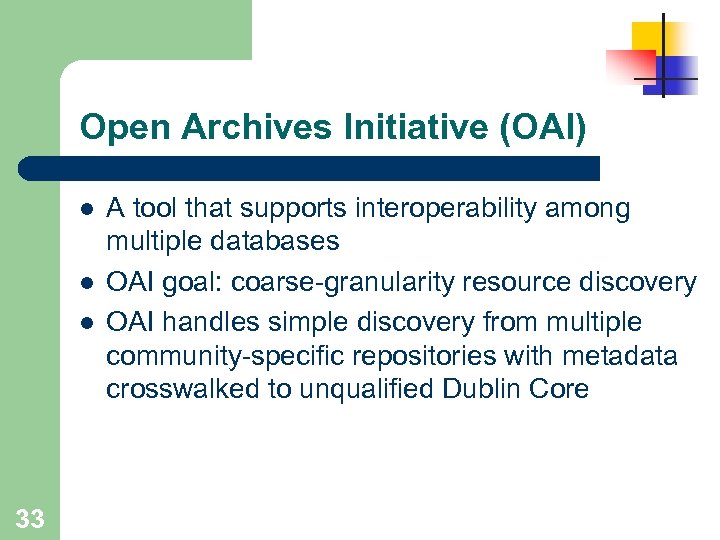 Open Archives Initiative (OAI)

- A tool that supports interoperability among multiple databases
- OAI goal: coarse-granularity resource discovery
- OAI handles simple discovery from multiple community-specific repositories with metadata crosswalked to unqualified Dublin Core

33